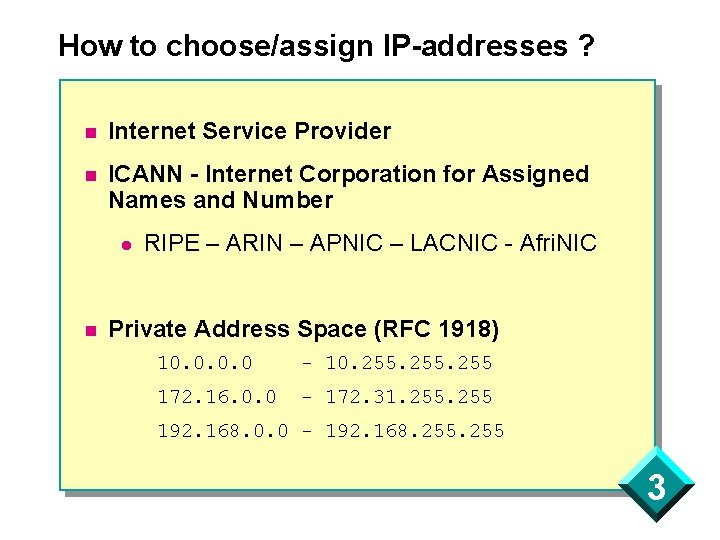 How to choose/assign IP-addresses ?

Internet Service Provider

ICANN - Internet Corporation for Assigned Names and Number

RIPE – ARIN – APNIC – LACNIC - AfriNIC

Private Address Space (RFC 1918)

10.0.0.0 - 10.255.255.255

172.16.0.0 - 172.31.255.255

192.168.0.0 - 192.168.255.255

3